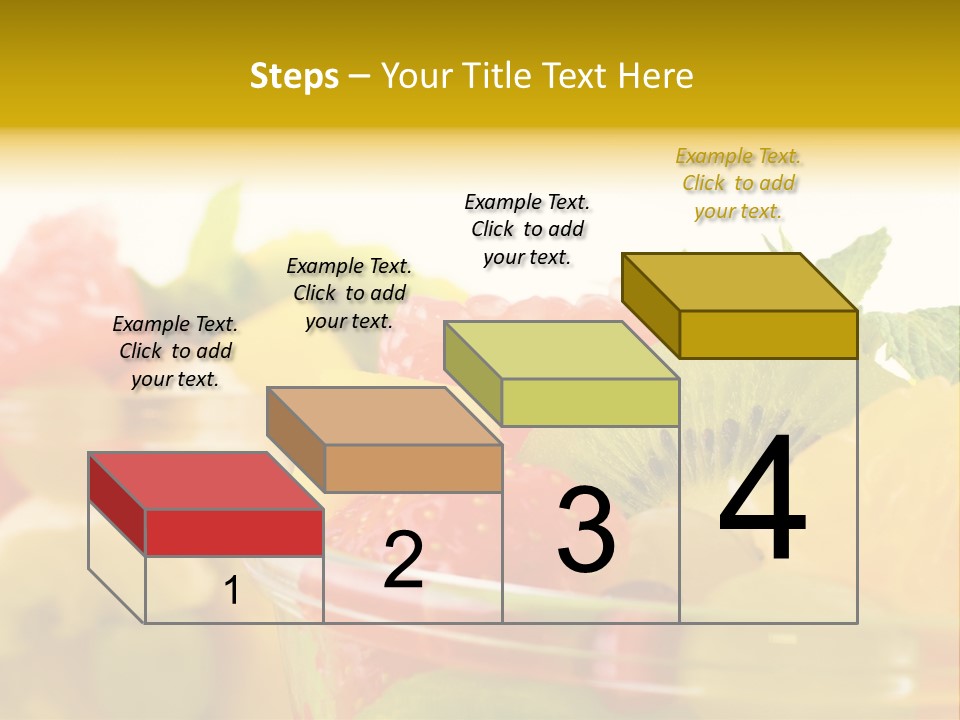 Steps – Your Title Text Here

Example Text. Click to add your text.

Example Text. Click to add your text.

Example Text. Click to add your text.

Example Text. Click to add your text.

1

2

3

4